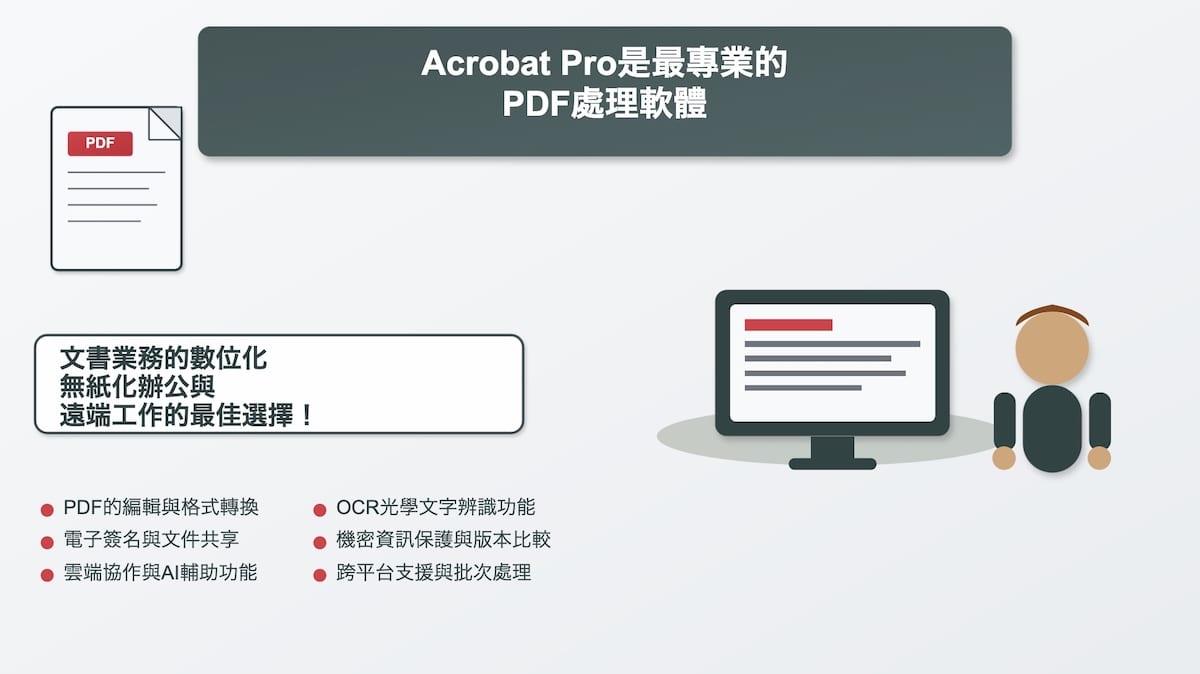 Acrobat Pro是最專業的
PDF處理軟體

PDF

文書業務的數位化
無紙化辦公與
遠端工作的最佳選擇！

PDF的編輯與格式轉換
電子簽名與文件共享
雲端協作與AI輔助功能

OCR光學文字辨識功能
機密資訊保護與版本比較
跨平台支援與批次處理